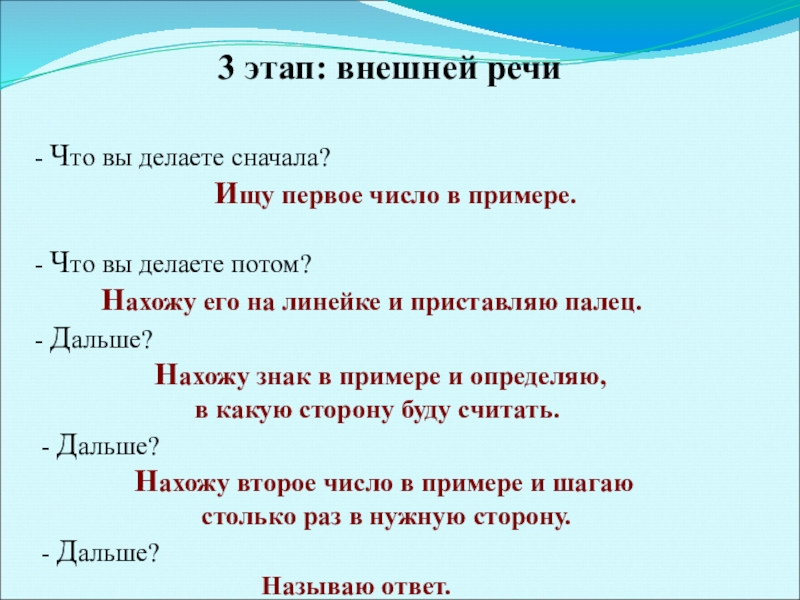 3 этап: внешней речи

- Что вы делаете сначала?

Ищу первое число в примере.

- Что вы делаете потом?

Нахожу его на линейке и приставляю палец.

- Дальше?

Нахожу знак в примере и определяю, в какую сторону буду считать.

- Дальше?

Нахожу второе число в примере и шагаю столько раз в нужную сторону.

- Дальше?

Называю ответ.